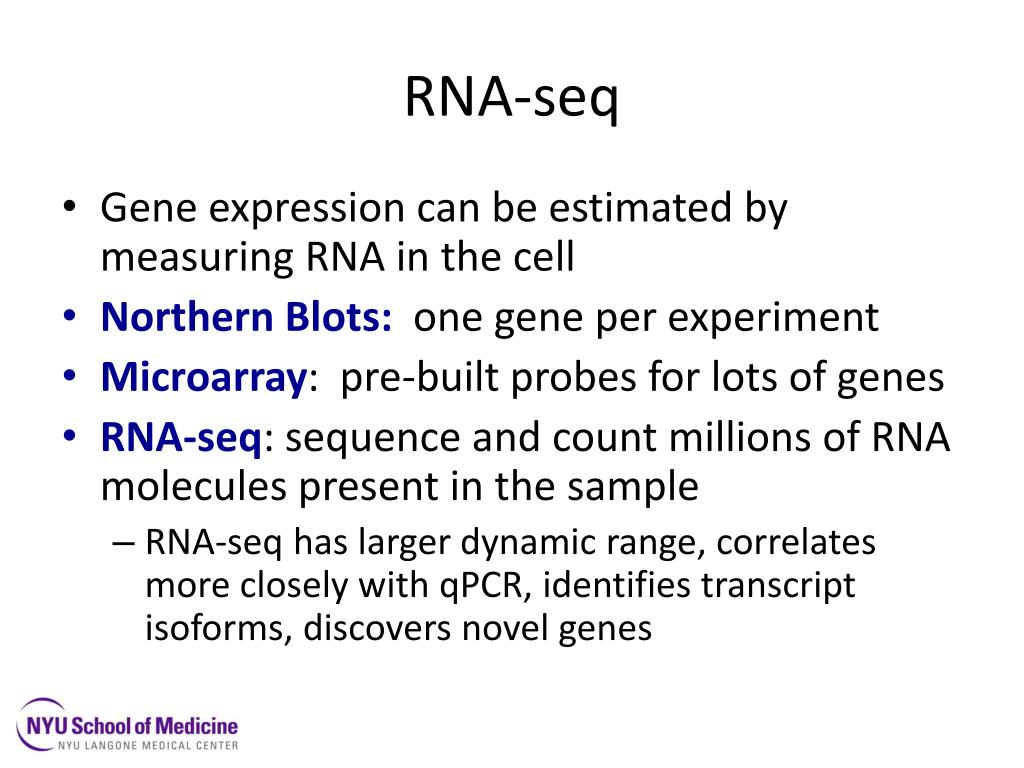 RNA-seq

• Gene expression can be estimated by measuring RNA in the cell
• Northern Blots: one gene per experiment
• Microarray: pre-built probes for lots of genes
• RNA-seq: sequence and count millions of RNA molecules present in the sample
– RNA-seq has larger dynamic range, correlates more closely with qPCR, identifies transcript isoforms, discovers novel genes

NYU School of Medicine
NYU LANGONE MEDICAL CENTER